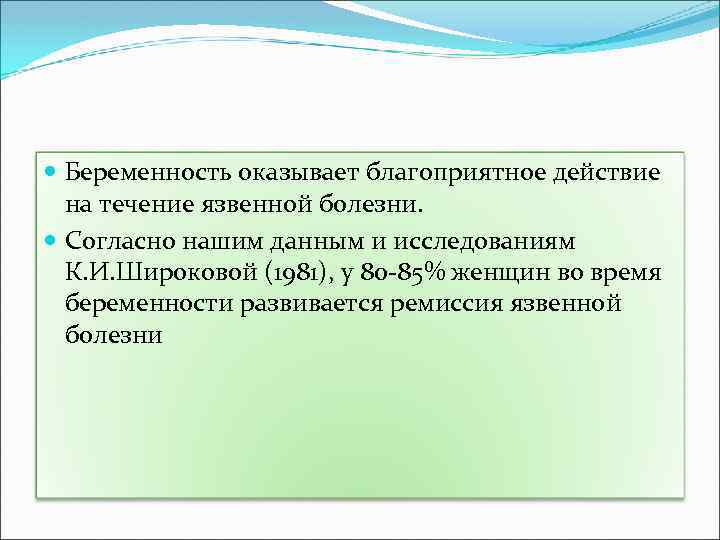 Беременность оказывает благоприятное действие на течение язвенной болезни.

Согласно нашим данным и исследованиям К.И.Широковой (1981), у 80-85% женщин во время беременности развивается ремиссия язвенной болезни